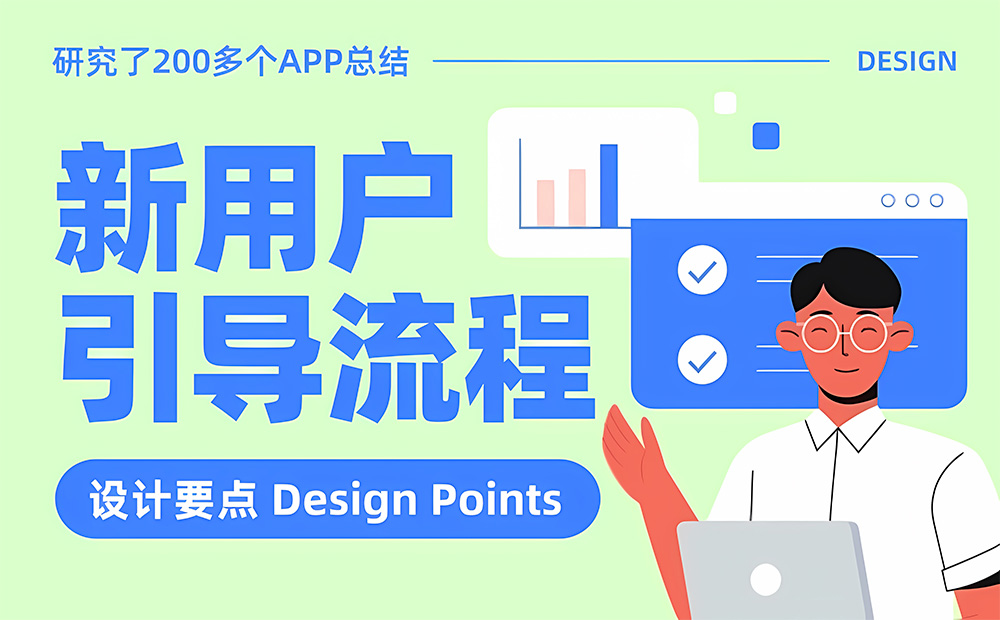 研究了200多个APP总结

DESIGN

新用户
引导流程

设计要点 Design Points